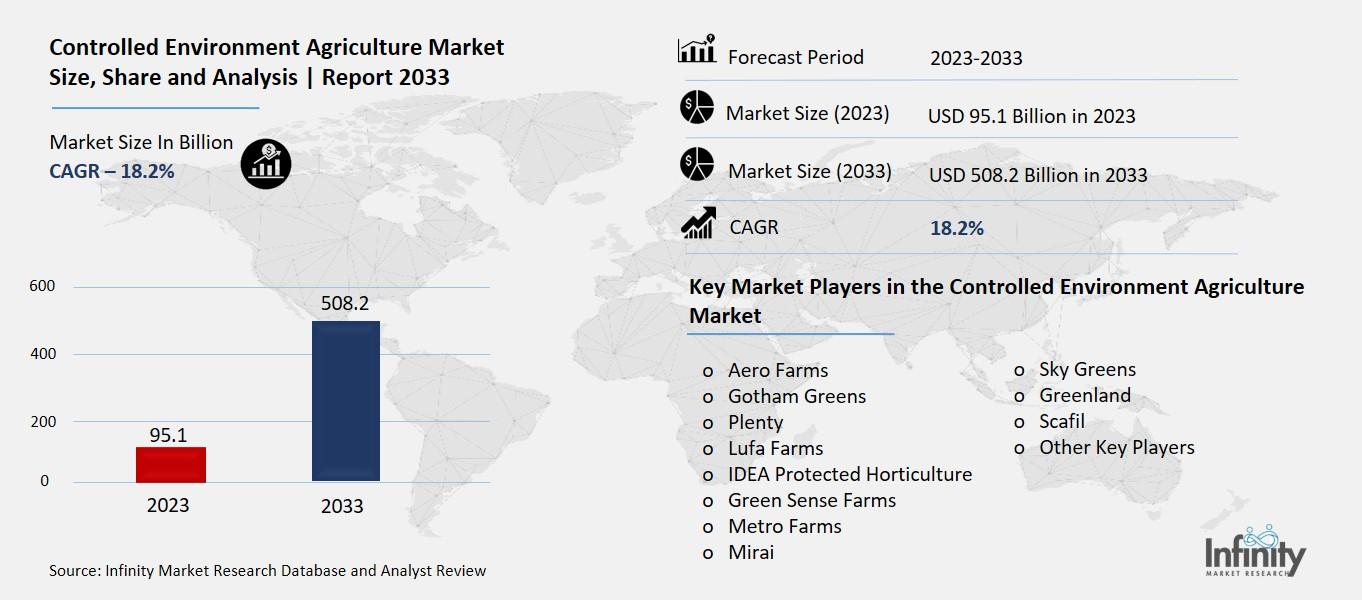 Controlled Environment Agriculture Market Size, Share and Analysis | Report 2033

Market Size In Billion
CAGR – 18.2%

600
400
200
0

95.1
508.2

2023
2033

Source: Infinity Market Research Database and Analyst Review

| Forecast Period | 2023-2033 |
|---|---|
| Market Size (2023) | USD 95.1 Billion in 2023 |
| Market Size (2033) | USD 508.2 Billion in 2033 |
| CAGR | 18.2% |

Key Market Players in the Controlled Environment Agriculture Market

o Aero Farms
o Gotham Greens
o Plenty
o Lufa Farms
o IDEA Protected Horticulture
o Green Sense Farms
o Metro Farms
o Mirai

o Sky Greens
o Greenland
o Scafil
o Other Key Players

Infinity
MARKET RESEARCH